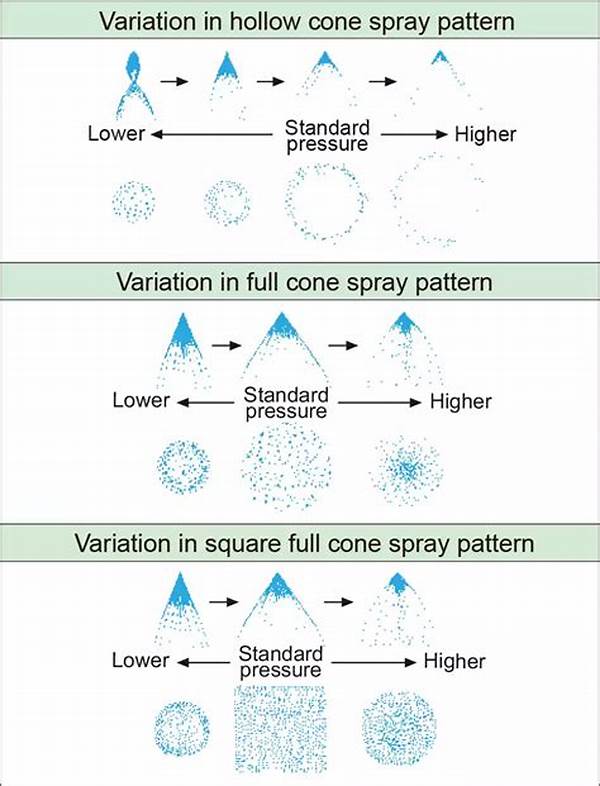 Variation in hollow cone spray pattern

Lower Standard pressure Higher

Variation in full cone spray pattern

Lower Standard pressure Higher

Variation in square full cone spray pattern

Lower Standard pressure Higher